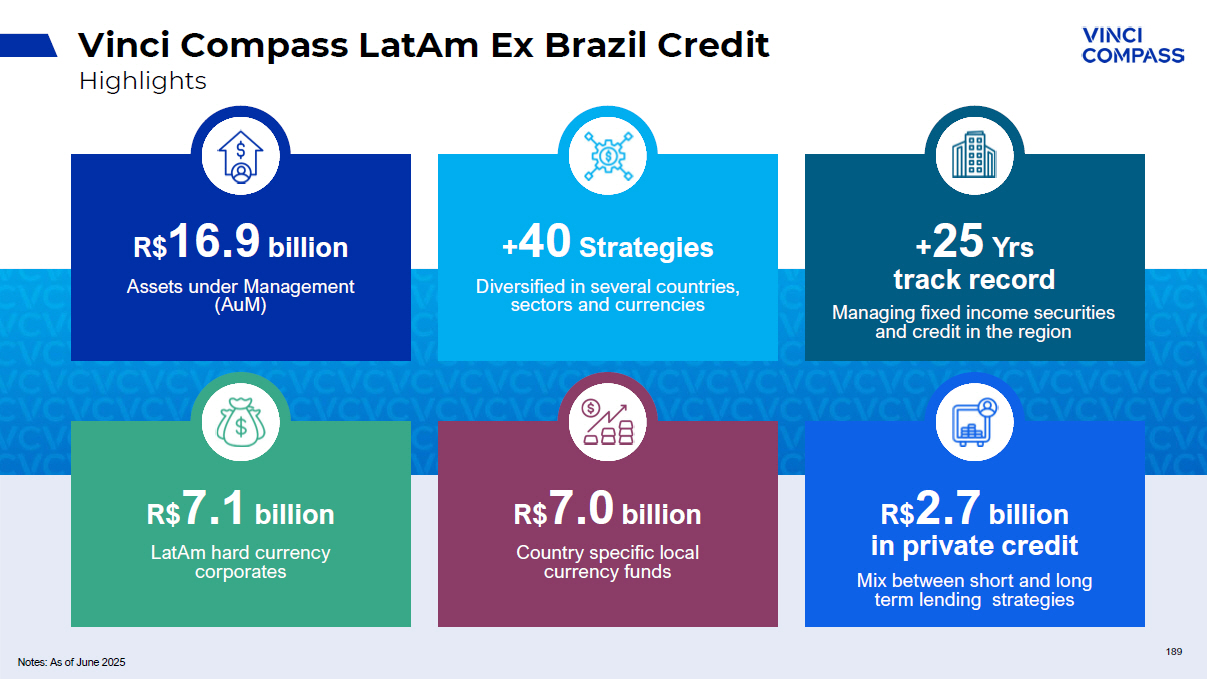 Vinci Compass LatAm Ex Brazil Credit
Highlights

VINCI COMPASS

R$16.9 billion
Assets under Management (AuM)

+40 Strategies
Diversified in several countries, sectors and currencies

+25 Yrs track record
Managing fixed income securities and credit in the region

R$7.1 billion
LatAm hard currency corporates

R$7.0 billion
Country specific local currency funds

R$2.7 billion in private credit
Mix between short and long term lending strategies

Notes: As of June 2025

189